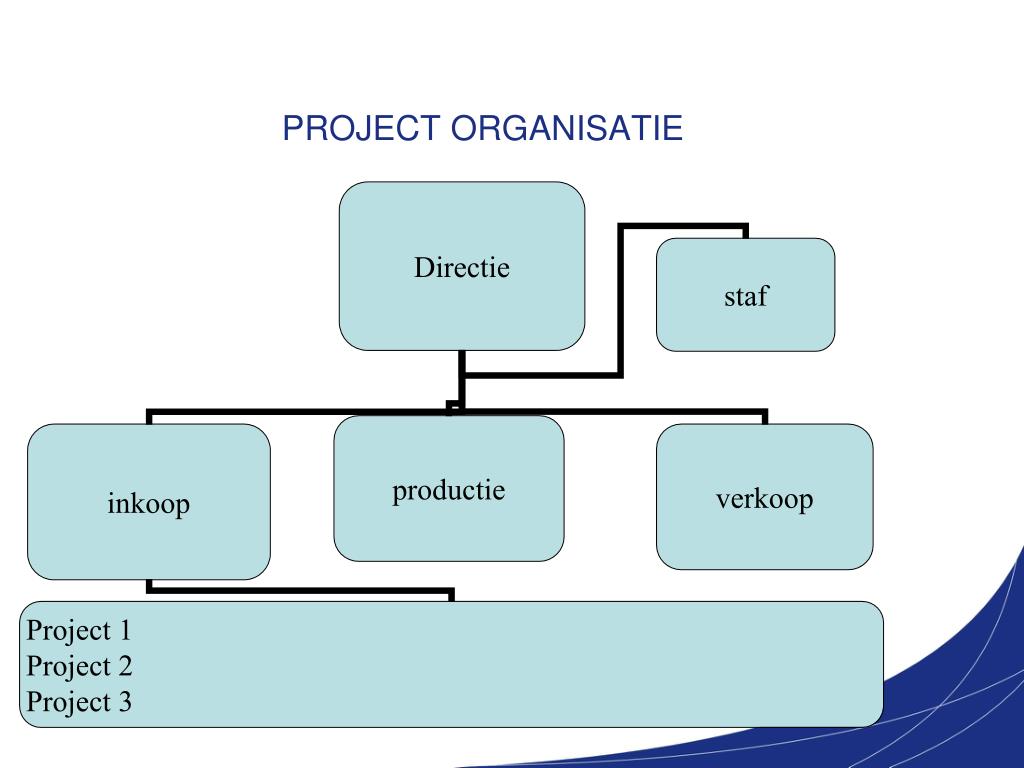 PROJECT ORGANISATIE

Directie

staf

inkoop

productie

verkoop

Project 1
Project 2
Project 3